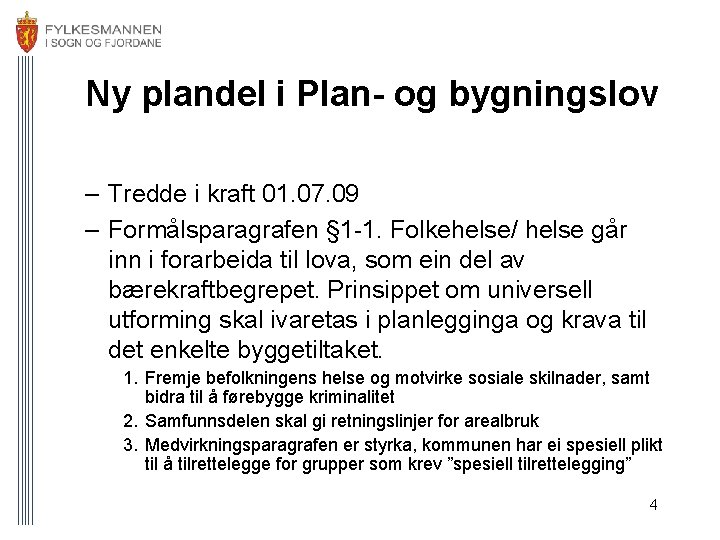 FYLKESMANNEN
I SOGN OG FJORDANE

Ny plandel i Plan- og bygningslov

– Tredde i kraft 01.07.09

– Formålsparagrafen §1-1. Folkehelse/ helse går inn i forarbeida til lova, som ein del av bærekraftbegrepet. Prinsippet om universell utforming skal ivaretas i planlegginga og krava til det enkelte byggetiltaket.

1. Fremje befolkningens helse og motvirke sosiale skilnader, samt bidra til å førebygge kriminalitet
2. Samfunnsdelen skal gi retningslinjer for arealbruk
3. Medvirkningsparagrafen er styrka, kommunen har ei spesiell plikt til å tilrettelegge for grupper som krev ”spesiell tilrettelegging”

4